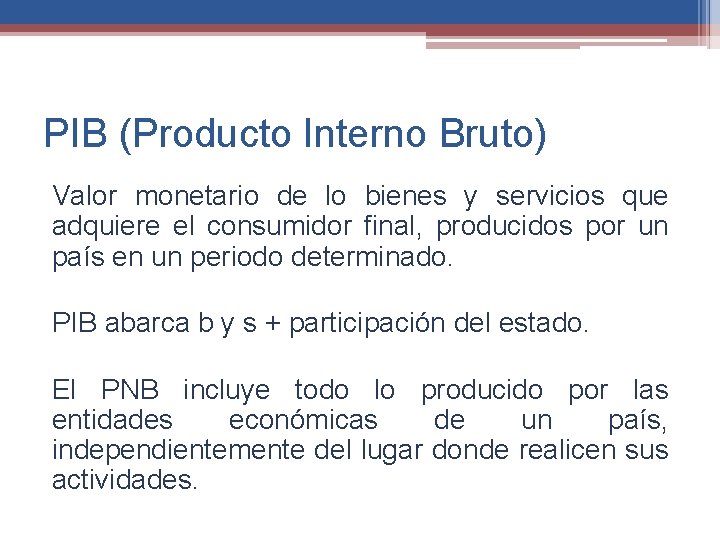 PIB (Producto Interno Bruto)

Valor monetario de lo bienes y servicios que adquiere el consumidor final, producidos por un país en un periodo determinado.

PIB abarca b y s + participación del estado.

El PNB incluye todo lo producido por las entidades económicas de un país, independientemente del lugar donde realicen sus actividades.